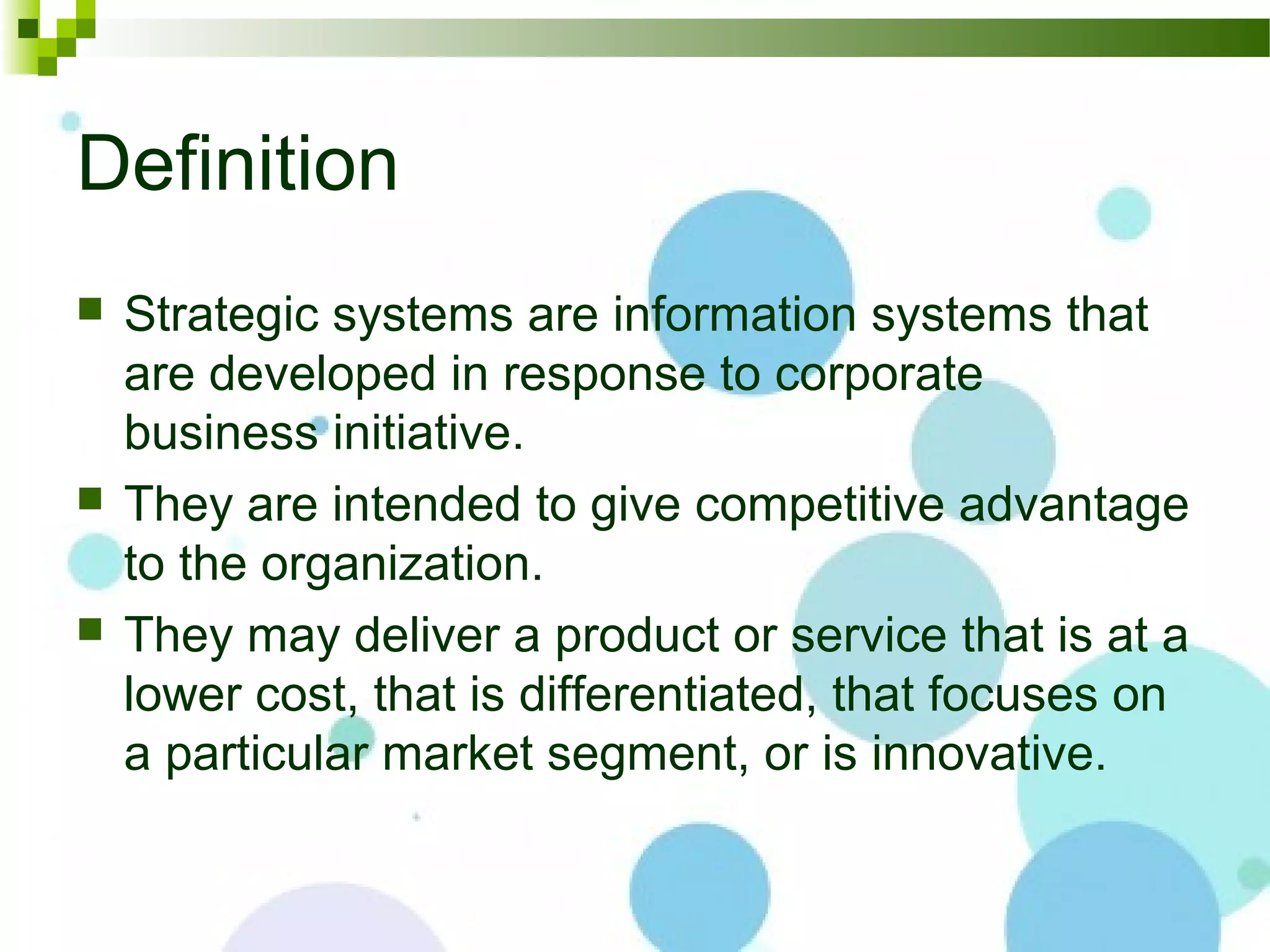 Definition

- Strategic systems are information systems that are developed in response to corporate business initiative.
- They are intended to give competitive advantage to the organization.
- They may deliver a product or service that is at a lower cost, that is differentiated, that focuses on a particular market segment, or is innovative.